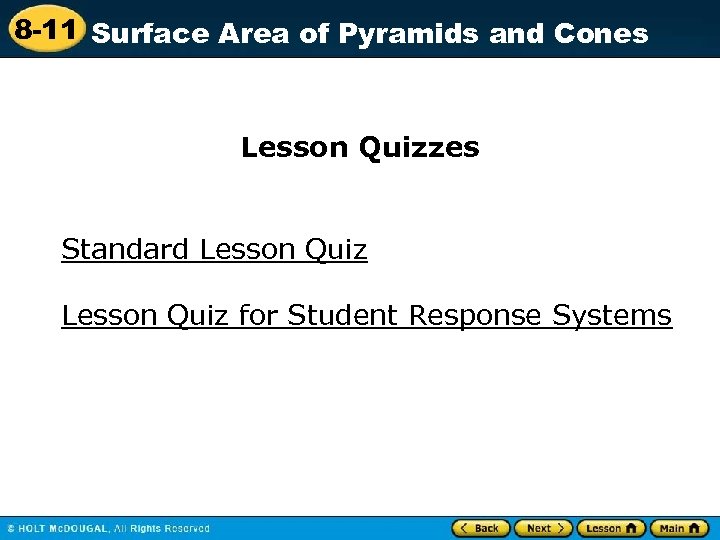 8-11 Surface Area of Pyramids and Cones

Lesson Quizzes

Standard Lesson Quiz

Lesson Quiz for Student Response Systems

© HOLT McDOUGAL, All Rights Reserved

Back Next Lesson Main